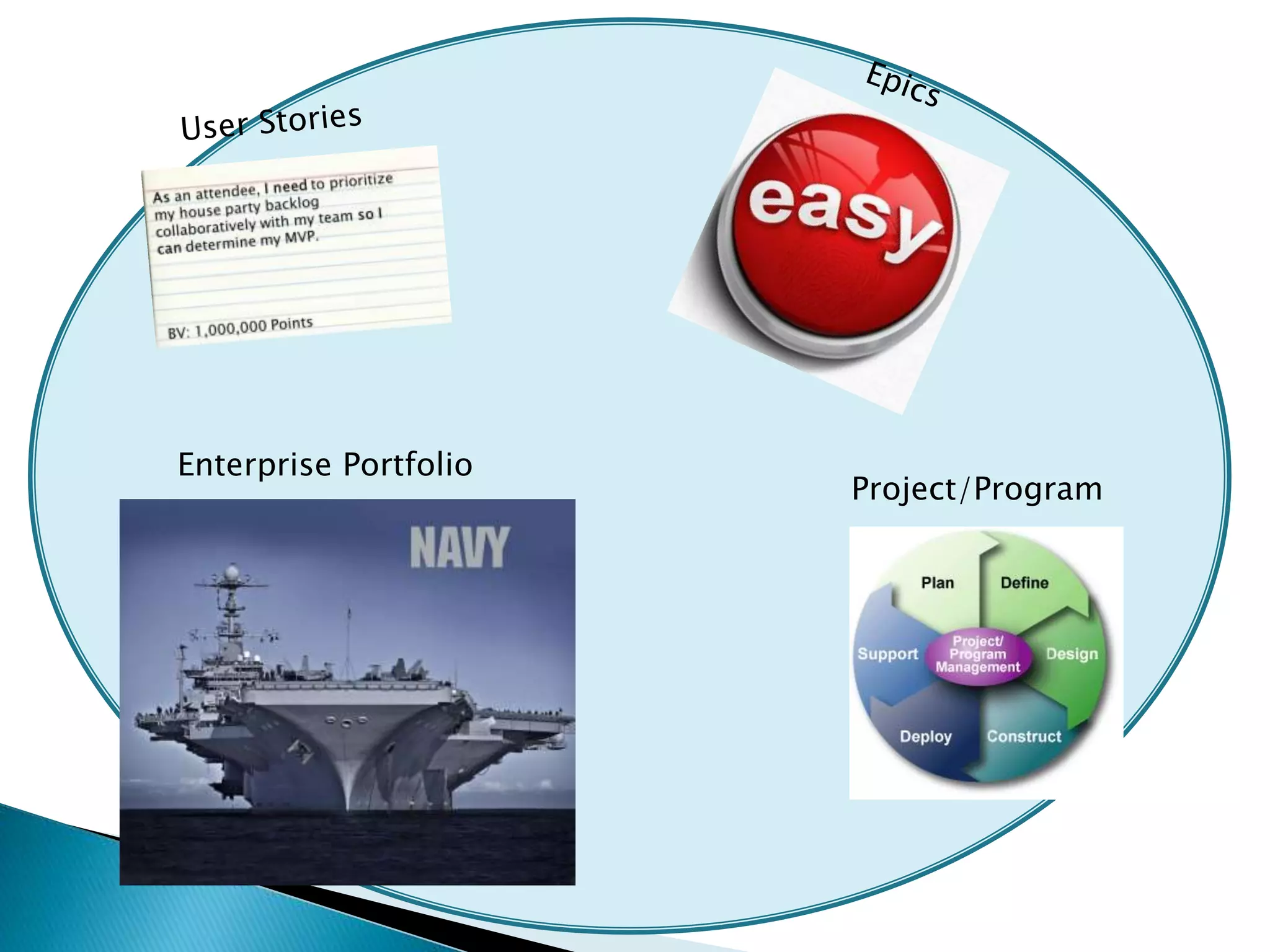 User Stories

As an attendee, I need to prioritize my house party backlog collaboratively with my team so I can determine my MVP.

BV: 1,000,000 Points

Epics

easy

Enterprise Portfolio

NAVY

Project/Program

Plan
Define
Design
Construct
Deploy
Support
Project/ Program Management